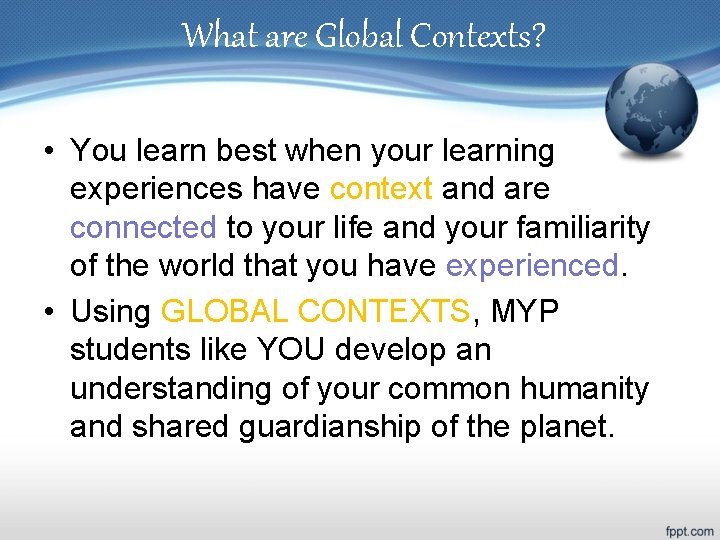 What are Global Contexts?

• You learn best when your learning experiences have context and are connected to your life and your familiarity of the world that you have experienced.
• Using GLOBAL CONTEXTS, MYP students like YOU develop an understanding of your common humanity and shared guardianship of the planet.

fppt.com